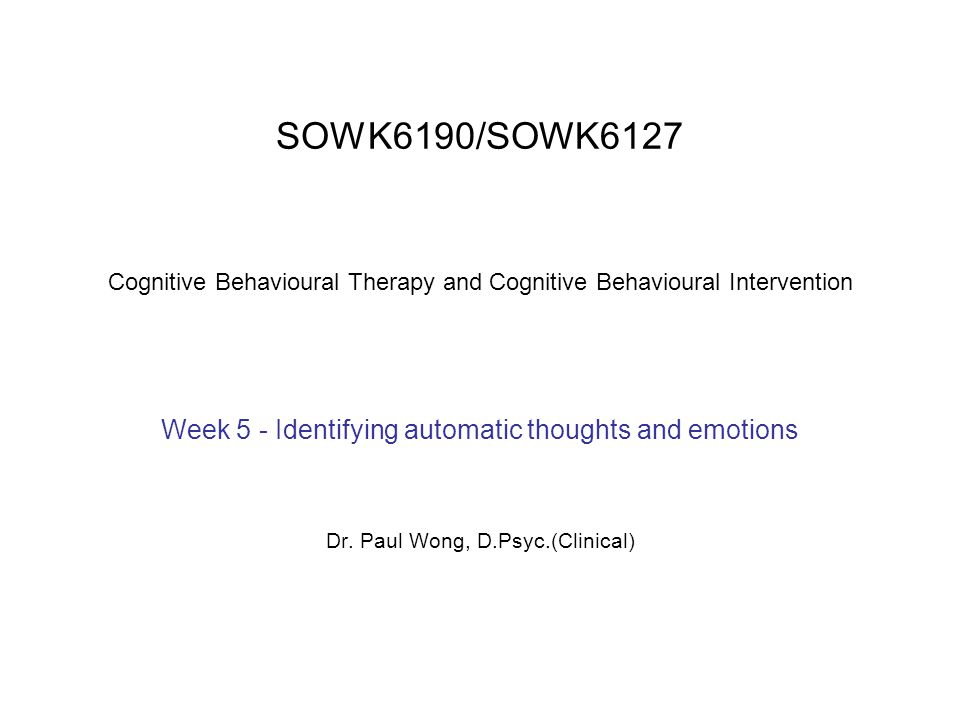 SOWK6190/SOWK6127

Cognitive Behavioural Therapy and Cognitive Behavioural Intervention

Week 5 - Identifying automatic thoughts and emotions

Dr. Paul Wong, D.Psyc.(Clinical)